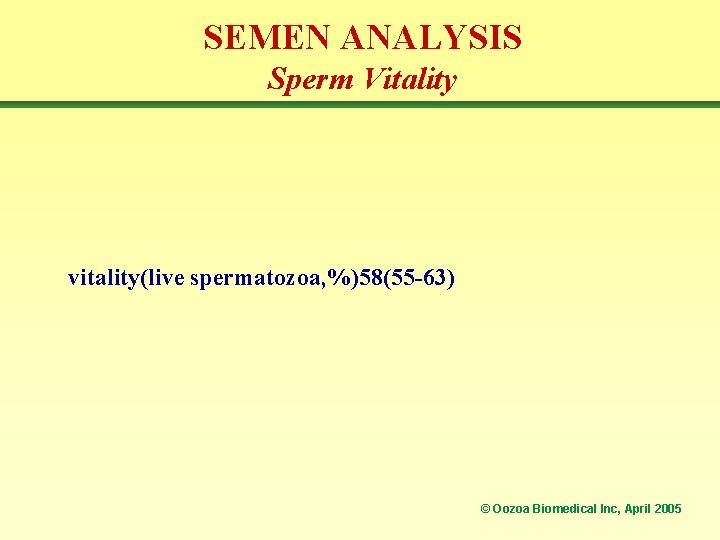 SEMEN ANALYSIS
Sperm Vitality

vitality(live spermatozoa,%)58(55-63)

© Oozoa Biomedical Inc, April 2005